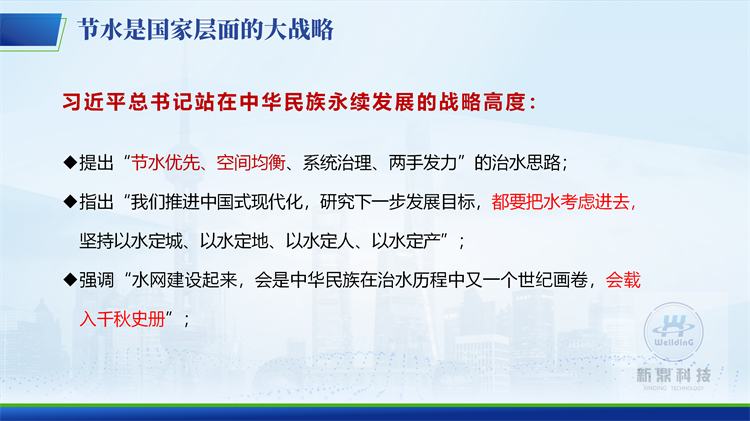 节水是国家层面的大战略

习近平总书记站在中华民族永续发展的战略高度：

◆提出“节水优先、空间均衡、系统治理、两手发力”的治水思路；

◆指出“我们推进中国式现代化，研究下一步发展目标，都要把水考虑进去，坚持以水定城、以水定地、以水定人、以水定产”；

◆强调“水网建设起来，会是中华民族在治水历程中又一个世纪画卷，会载入千秋史册”；

WelldinG
新鼎科技
XINDING TECHNOLOGY